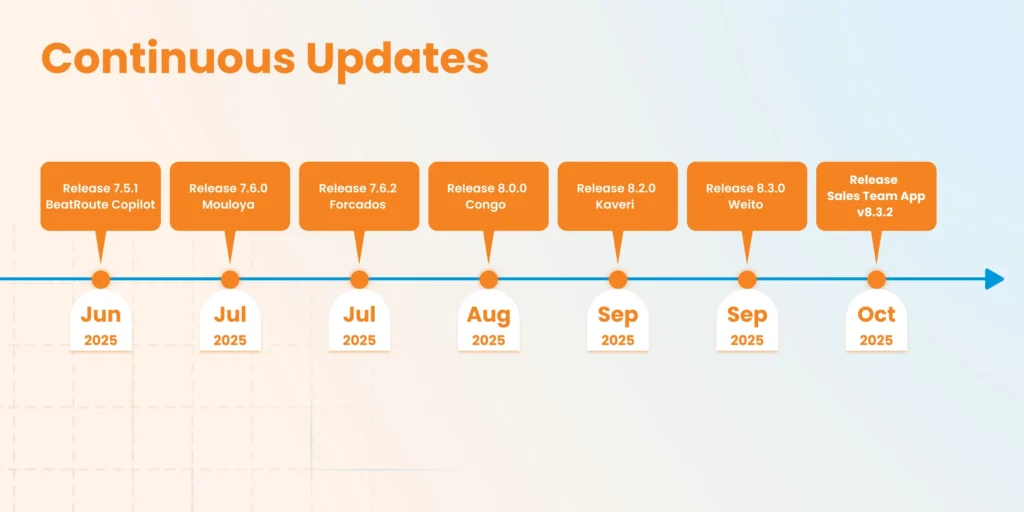 Continuous Updates

Release 7.5.1
BeatRoute Copilot

Jun
2025

Release 7.6.0
Mouloya

Jul
2025

Release 7.6.2
Forcados

Jul
2025

Release 8.0.0
Congo

Aug
2025

Release 8.2.0
Kaveri

Sep
2025

Release 8.3.0
Weito

Sep
2025

Release
Sales Team App
v8.3.2

Oct
2025